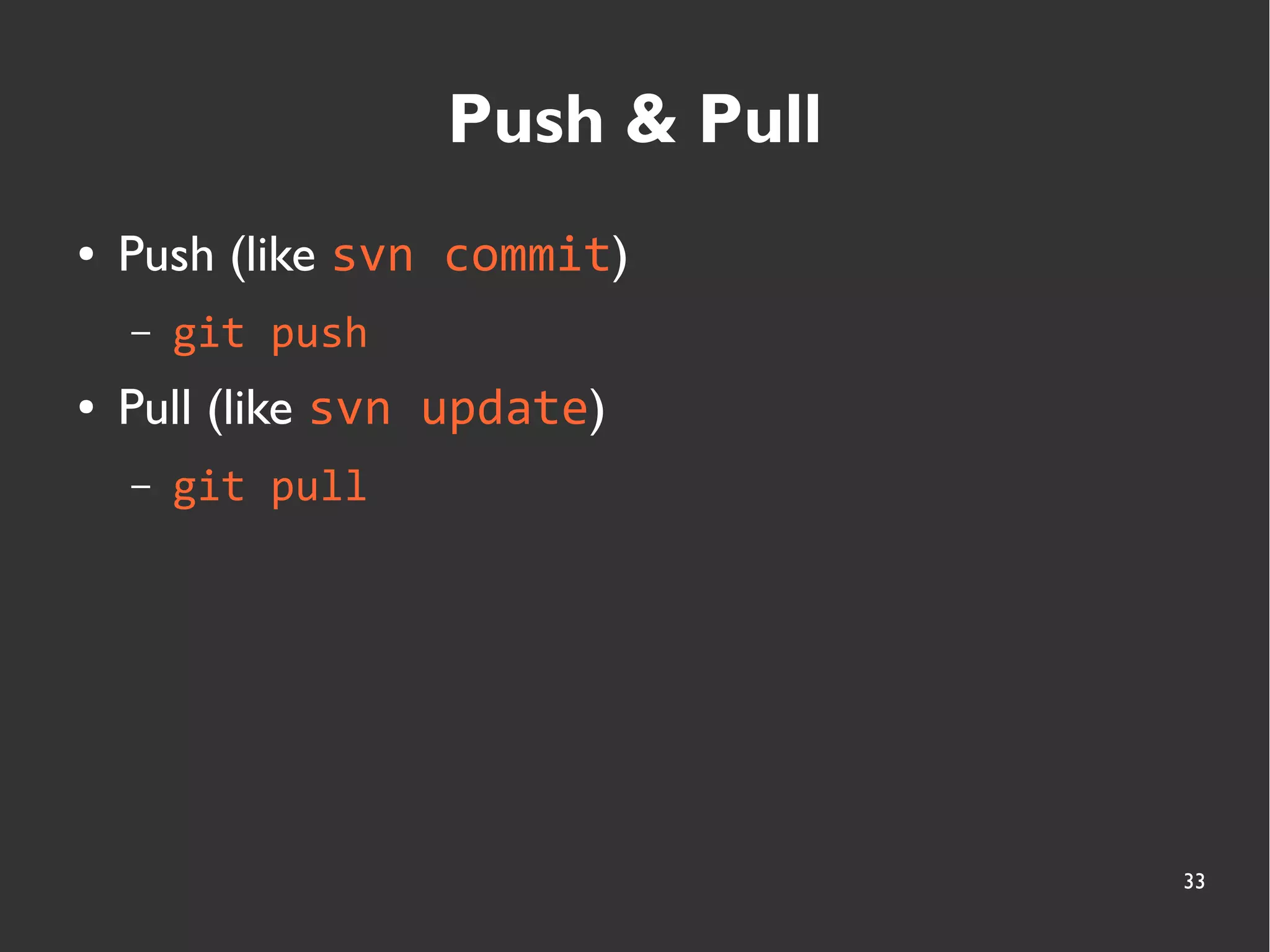 Push & Pull

• Push (like svn commit)

– git push

• Pull (like svn update)

– git pull

33